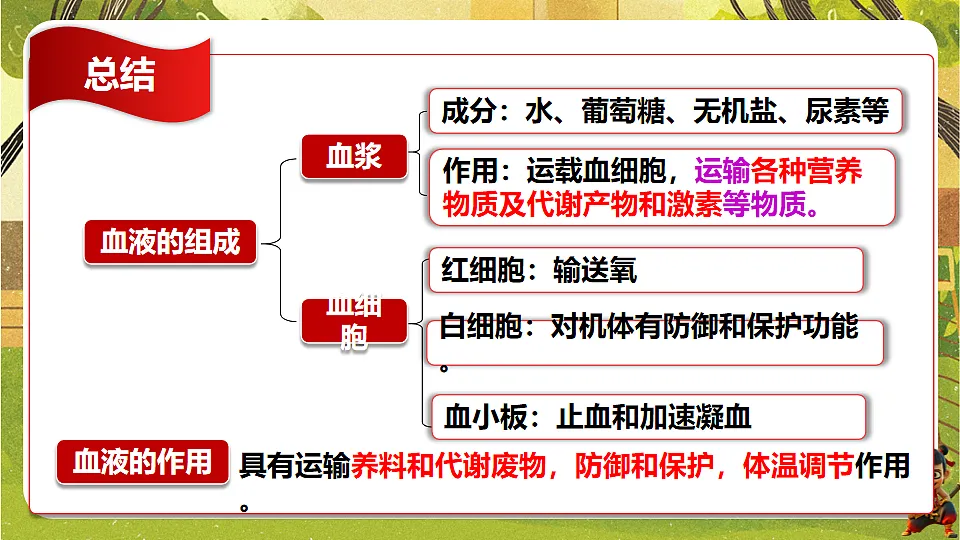 总结

血液的组成

血浆

成分：水、葡萄糖、无机盐、尿素等

作用：运载血细胞，运输各种营养物质及代谢产物和激素等物质。

血细胞

红细胞：输送氧

白细胞：对机体有防御和保护功能。

血小板：止血和加速凝血

血液的作用 具有运输养料和代谢废物，防御和保护，体温调节作用。